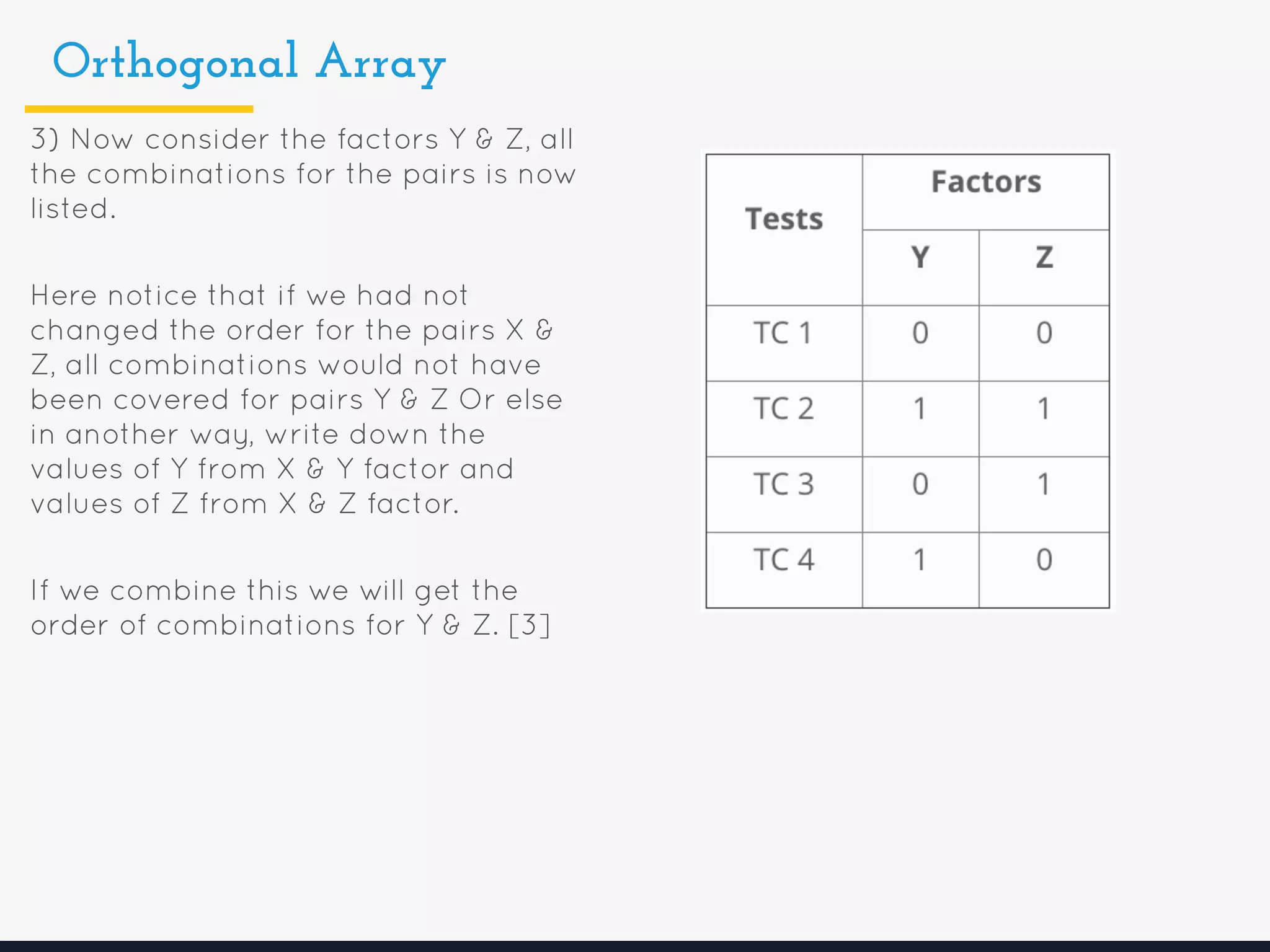 Orthogonal Array

3) Now consider the factors Y & Z, all the combinations for the pairs is now listed.

Here notice that if we had not changed the order for the pairs X & Z, all combinations would not have been covered for pairs Y & Z Or else in another way, write down the values of Y from X & Y factor and values of Z from X & Z factor.

If we combine this we will get the order of combinations for Y & Z. [3]

| Tests | Factors | |
|---|---|---|
| | Y | Z |
| TC 1 | 0 | 0 |
| TC 2 | 1 | 1 |
| TC 3 | 0 | 1 |
| TC 4 | 1 | 0 |